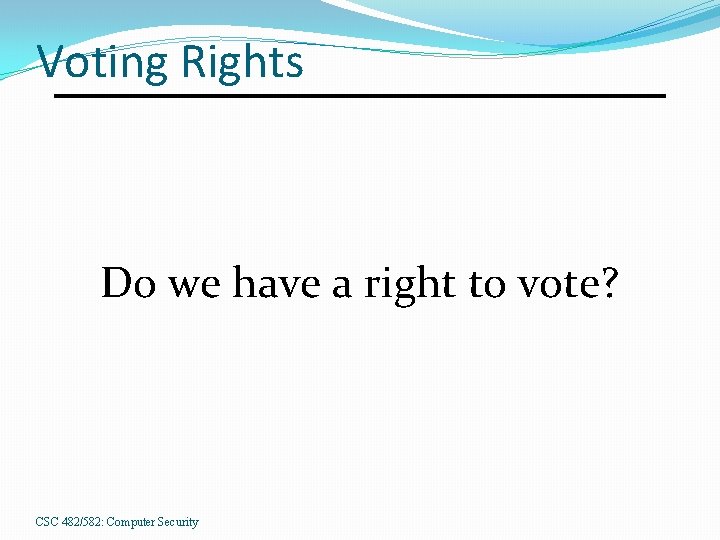 Voting Rights

Do we have a right to vote?

CSC 482/582: Computer Security